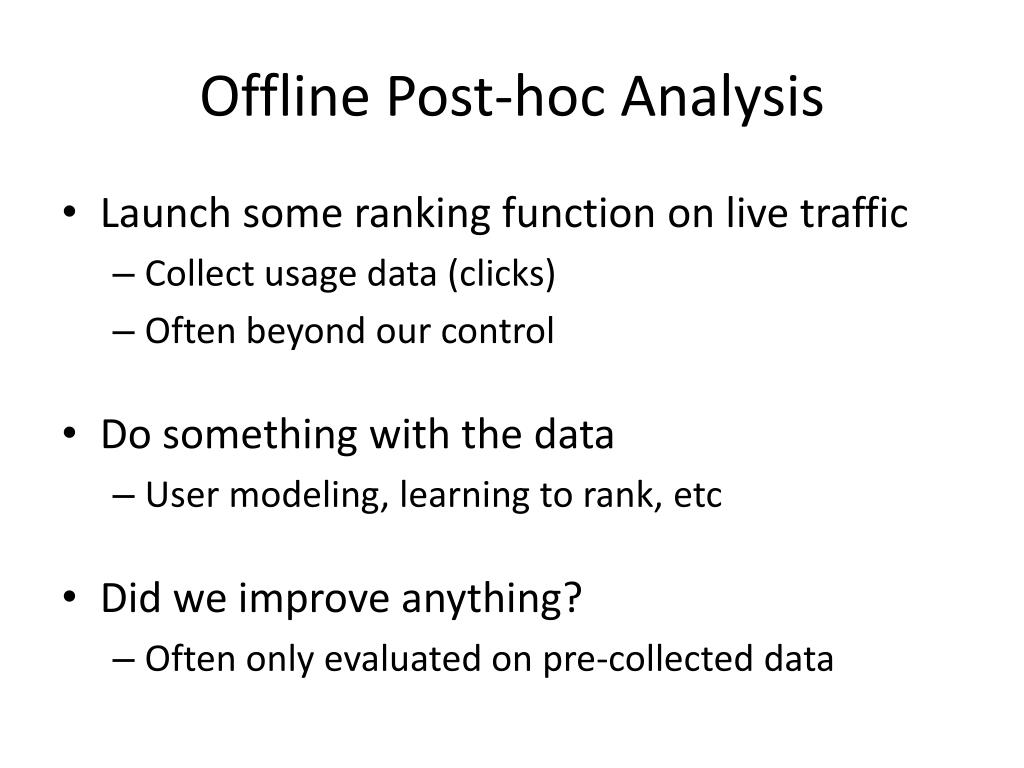 Offline Post-hoc Analysis

• Launch some ranking function on live traffic
– Collect usage data (clicks)
– Often beyond our control

• Do something with the data
– User modeling, learning to rank, etc

• Did we improve anything?
– Often only evaluated on pre-collected data